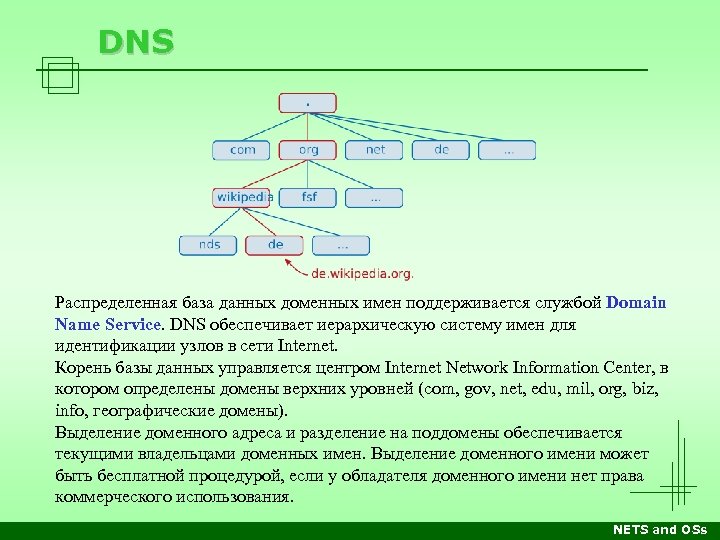 DNS

.

com org net de ...

wikipedia fsf ...

nds de ...

de.wikipedia.org.

Распределенная база данных доменных имен поддерживается службой Domain Name Service. DNS обеспечивает иерархическую систему имен для идентификации узлов в сети Internet.
Корень базы данных управляется центром Internet Network Information Center, в котором определены домены верхних уровней (com, gov, net, edu, mil, org, biz, info, географические домены).
Выделение доменного адреса и разделение на поддомены обеспечивается текущими владельцами доменных имен. Выделение доменного имени может быть бесплатной процедурой, если у обладателя доменного имени нет права коммерческого использования.

NETS and OSs